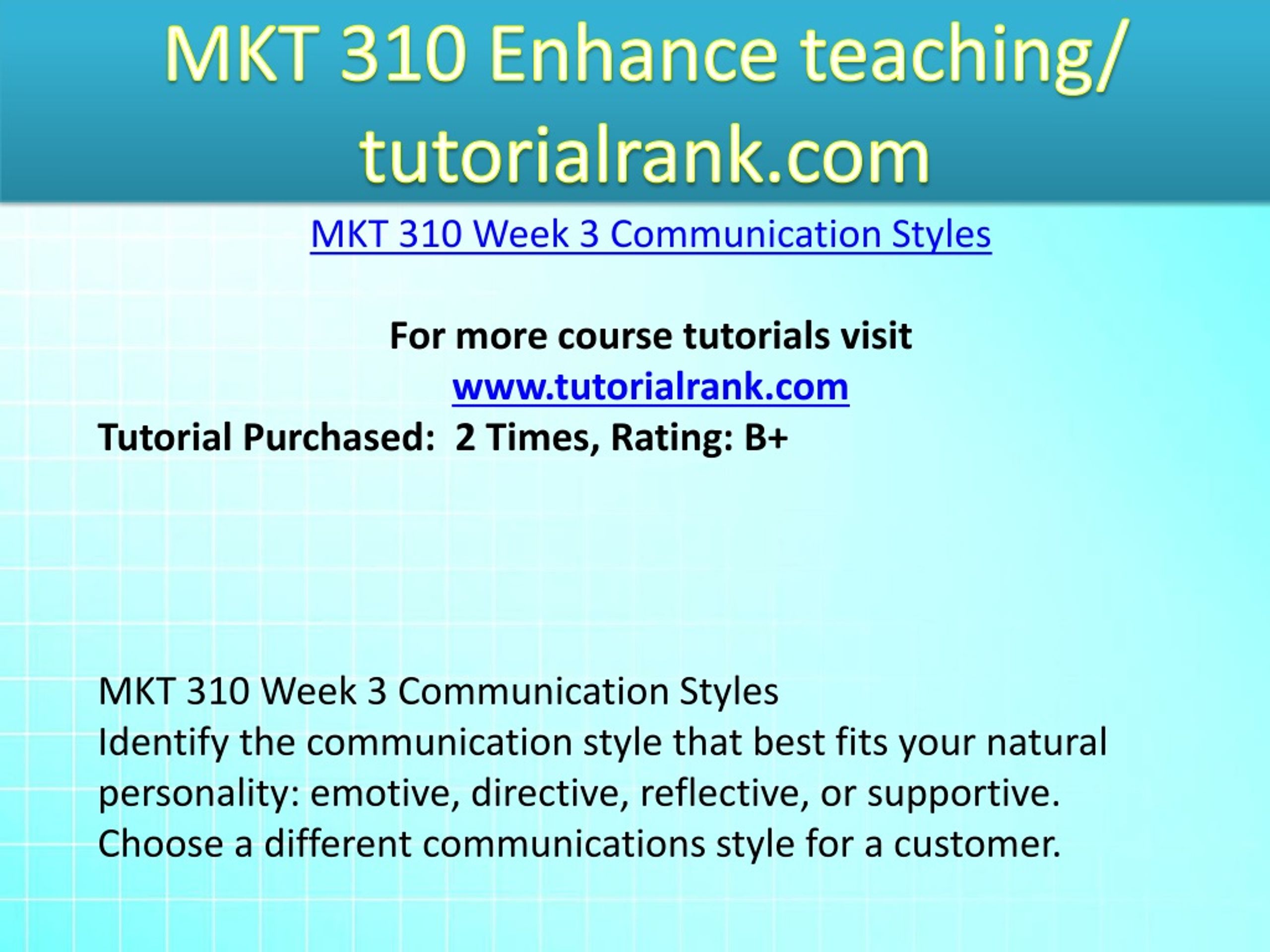 MKT 310 Enhance teaching/ tutorialrank.com

MKT 310 Week 3 Communication Styles

For more course tutorials visit
www.tutorialrank.com
Tutorial Purchased: 2 Times, Rating: B+

MKT 310 Week 3 Communication Styles
Identify the communication style that best fits your natural personality: emotive, directive, reflective, or supportive.
Choose a different communications style for a customer.